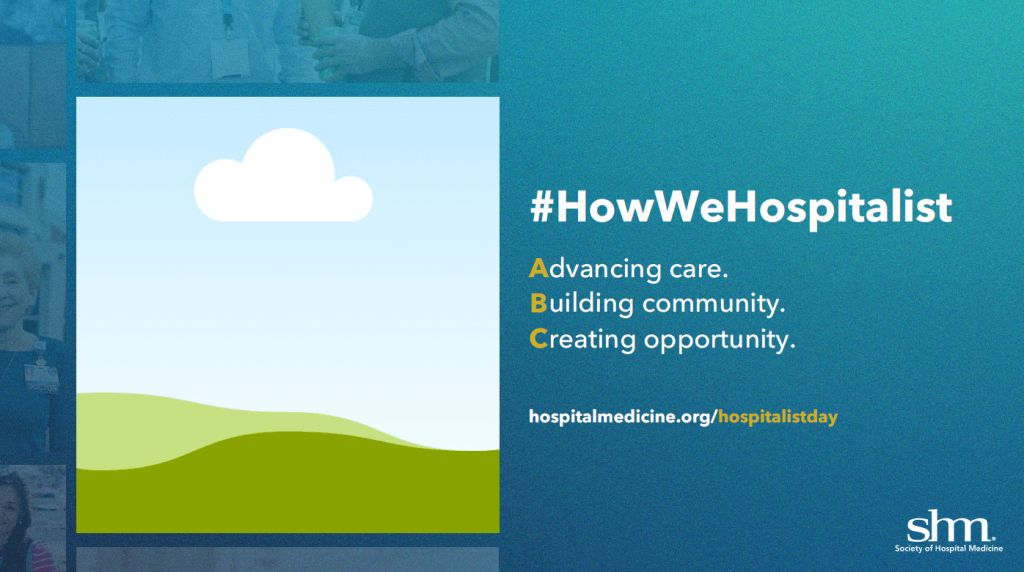 #HowWeHospitalist

Advancing care.
Building community.
Creating opportunity.

hospitalmedicine.org/hospitalistday

shm.
Society of Hospital Medicine